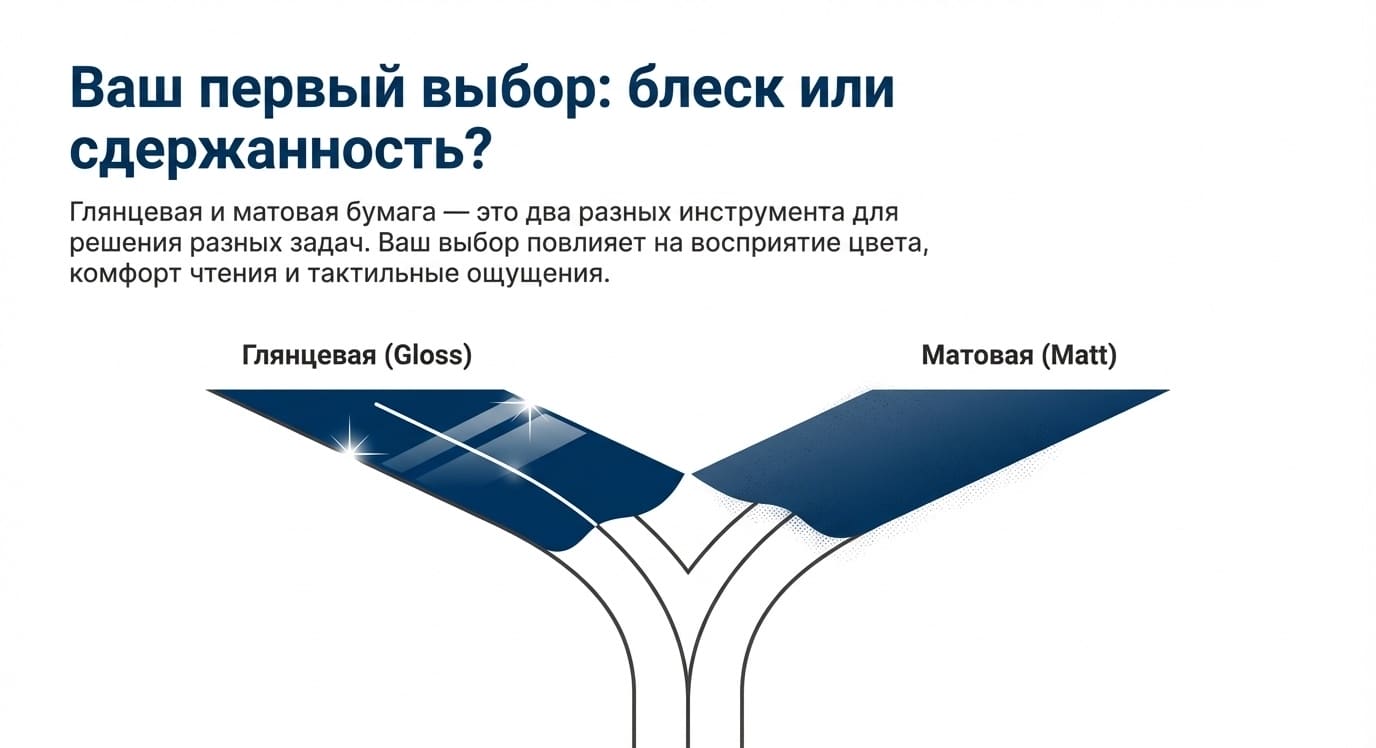 Ваш первый выбор: блеск или сдержанность?

Глянцевая и матовая бумага — это два разных инструмента для решения разных задач. Ваш выбор повлияет на восприятие цвета, комфорт чтения и тактильные ощущения.

Глянцевая (Gloss)

Матовая (Matt)